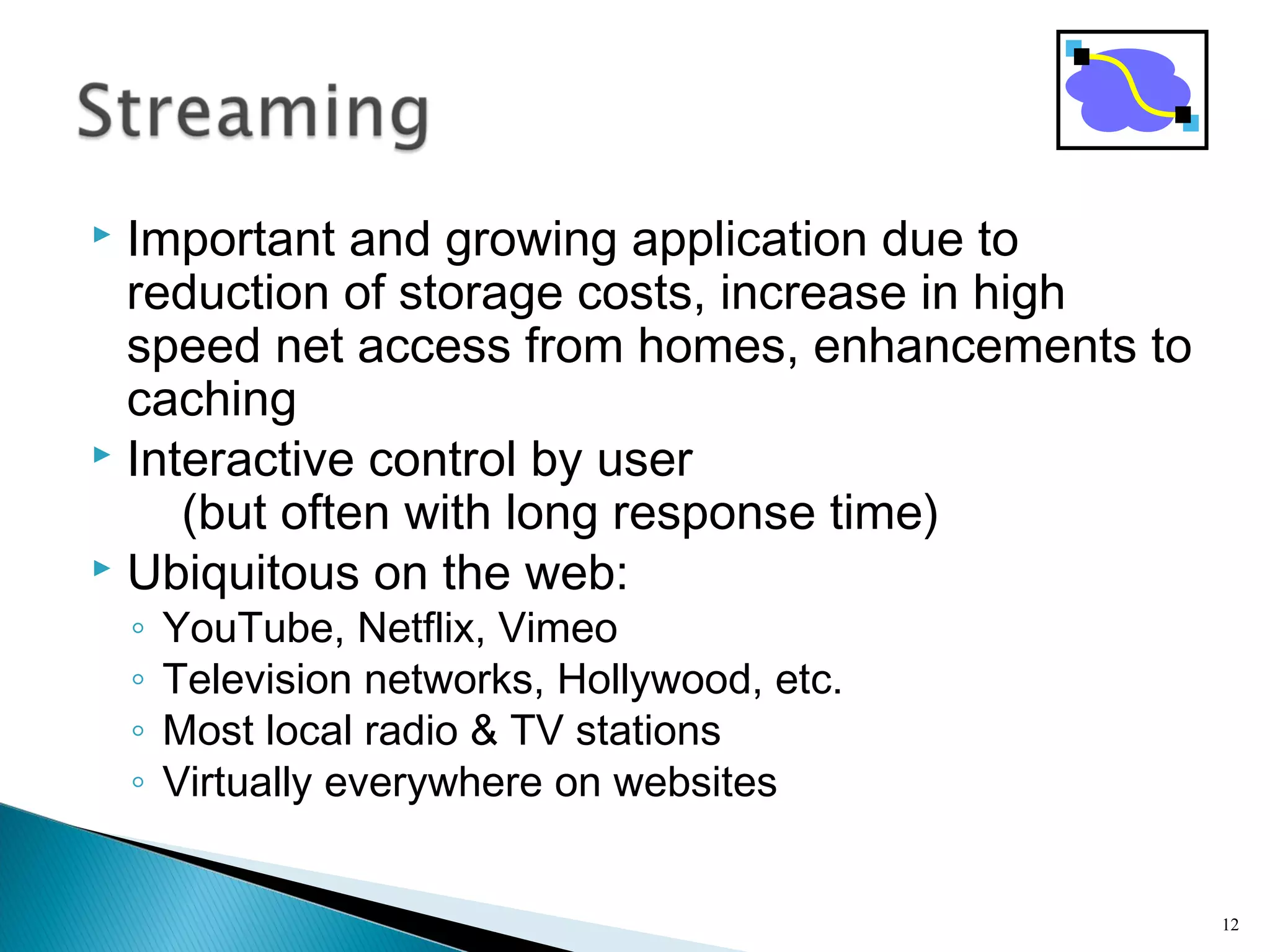 Streaming

Important and growing application due to reduction of storage costs, increase in high speed net access from homes, enhancements to caching

Interactive control by user
(but often with long response time)

Ubiquitous on the web:

YouTube, Netflix, Vimeo
Television networks, Hollywood, etc.
Most local radio & TV stations
Virtually everywhere on websites

12